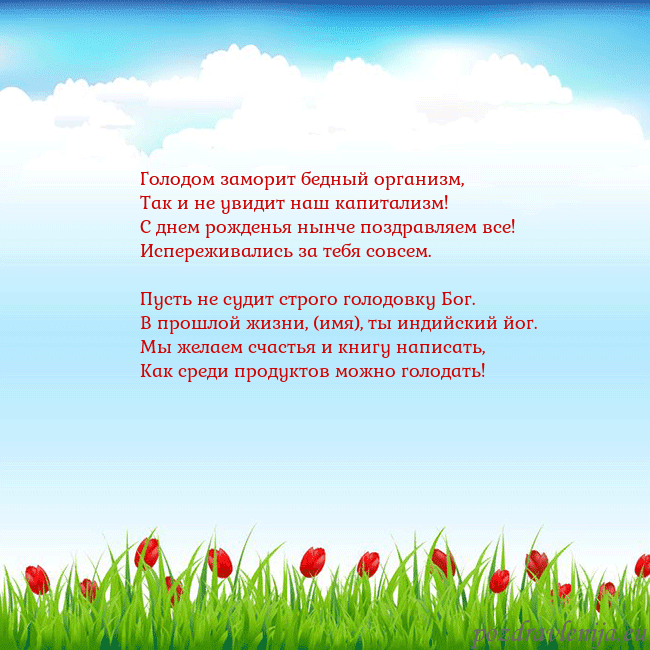 Голодом заморит бедный организм,
Так и не увидит наш капитализм!
С днем рожденья нынче поздравляем все!
Испереживались за тебя совсем.

Пусть не судит строго голодовку Бог.
В прошлой жизни, (имя), ты индийский йог.
Мы желаем счастья и книгу написать,
Как среди продуктов можно голодать!

pozdravlenija.eu